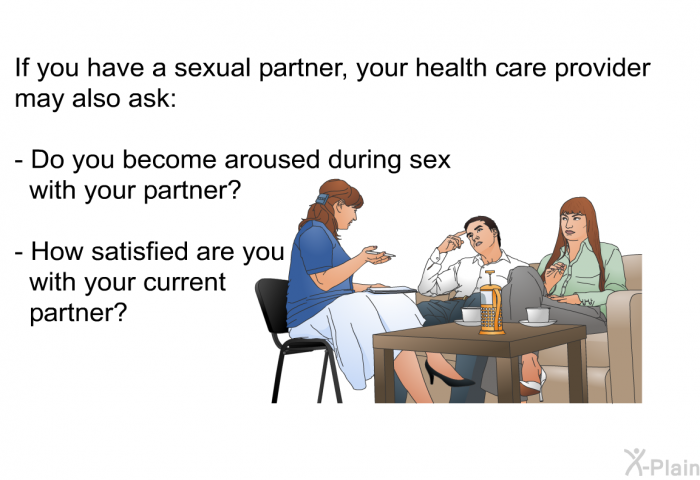 If you have a sexual partner, your health care provider may also ask:

- Do you become aroused during sex with your partner?

- How satisfied are you with your current partner?

X-Plain